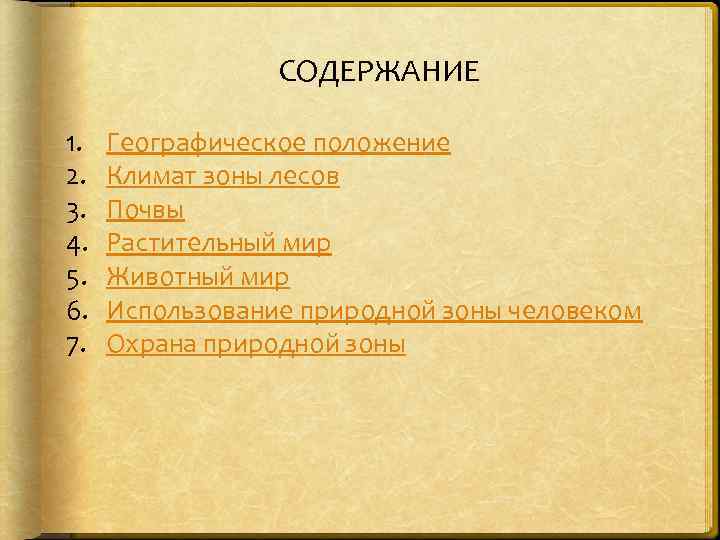 СОДЕРЖАНИЕ

1. Географическое положение
2. Климат зоны лесов
3. Почвы
4. Растительный мир
5. Животный мир
6. Использование природной зоны человеком
7. Охрана природной зоны